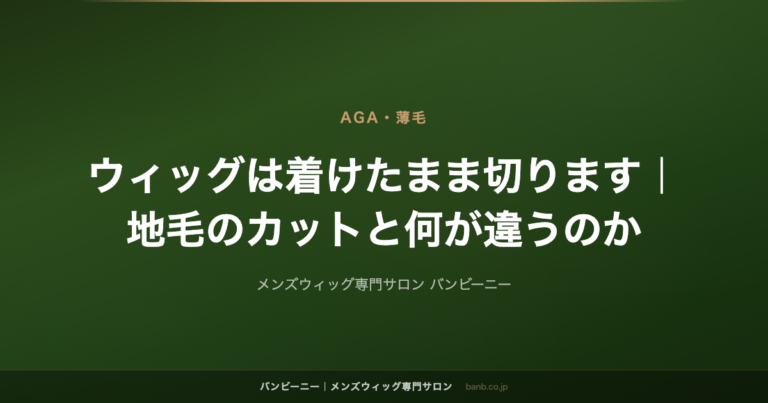 AGA・薄毛

ウィッグは着けたまま切ります｜地毛のカットと何が違うのか

メンズウィッグ専門サロン バンビーニー

バンビーニー｜メンズウィッグ専門サロン banb.co.jp